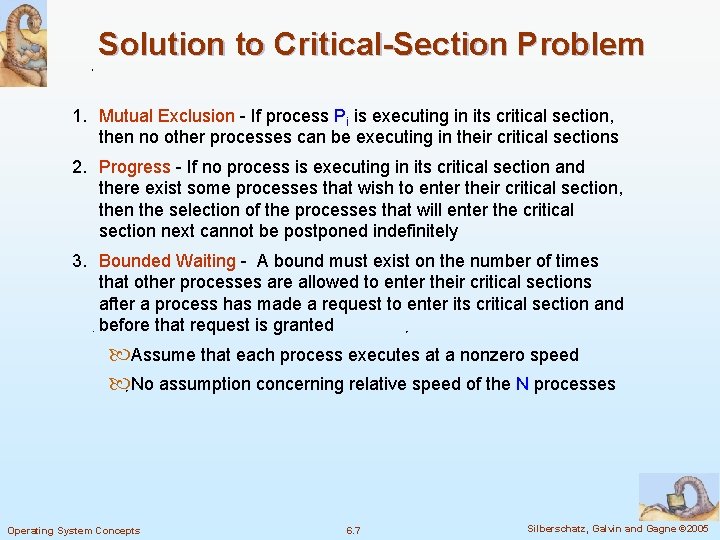 Solution to Critical-Section Problem

1. Mutual Exclusion - If process $P_i$ is executing in its critical section, then no other processes can be executing in their critical sections

2. Progress - If no process is executing in its critical section and there exist some processes that wish to enter their critical section, then the selection of the processes that will enter the critical section next cannot be postponed indefinitely

3. Bounded Waiting - A bound must exist on the number of times that other processes are allowed to enter their critical sections after a process has made a request to enter its critical section and before that request is granted

Assume that each process executes at a nonzero speed

No assumption concerning relative speed of the N processes

Operating System Concepts 6.7 Silberschatz, Galvin and Gagne ©2005